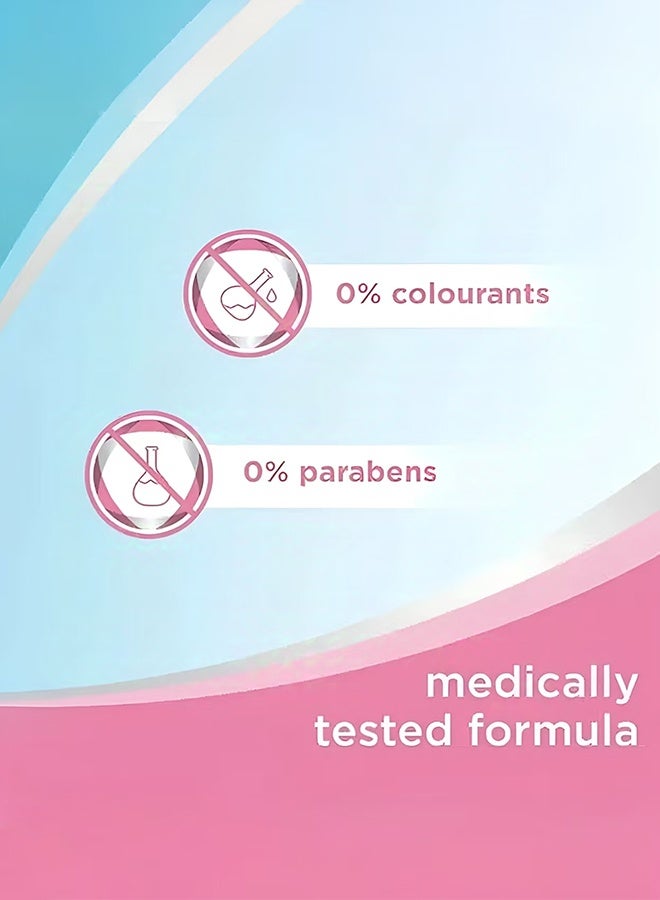 0% colourants

0% parabens

medically tested formula